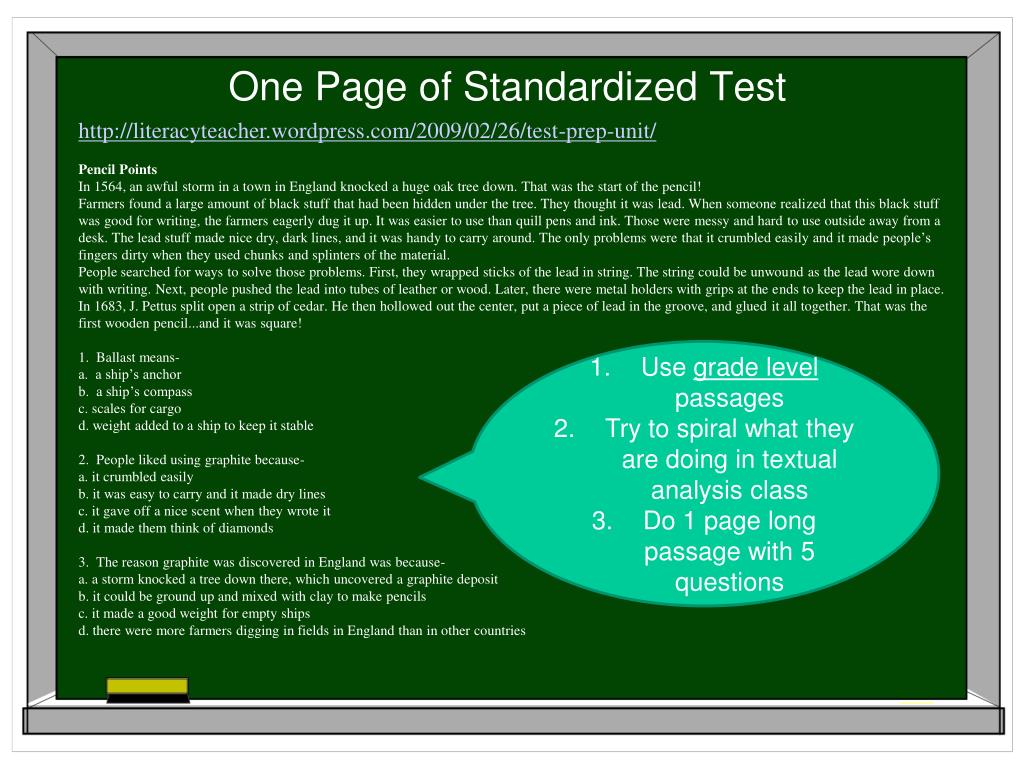 One Page of Standardized Test

http://literacyteacher.wordpress.com/2009/02/26/test-prep-unit/

Pencil Points
In 1564, an awful storm in a town in England knocked a huge oak tree down. That was the start of the pencil!
Farmers found a large amount of black stuff that had been hidden under the tree. They thought it was lead. When someone realized that this black stuff was good for writing, the farmers eagerly dug it up. It was easier to use than quill pens and ink. Those were messy and hard to use outside away from a desk. The lead stuff made nice dry, dark lines, and it was handy to carry around. The only problems were that it crumbled easily and it made people's fingers dirty when they used chunks and splinters of the material.
People searched for ways to solve those problems. First, they wrapped sticks of the lead in string. The string could be unwound as the lead wore down with writing. Next, people pushed the lead into tubes of leather or wood. Later, there were metal holders with grips at the ends to keep the lead in place. In 1683, J. Pettus split open a strip of cedar. He then hollowed out the center, put a piece of lead in the groove, and glued it all together. That was the first wooden pencil...and it was square!

1. Ballast means-
a. a ship's anchor
b. a ship's compass
c. scales for cargo
d. weight added to a ship to keep it stable

2. People liked using graphite because-
a. it crumbled easily
b. it was easy to carry and it made dry lines
c. it gave off a nice scent when they wrote it
d. it made them think of diamonds

3. The reason graphite was discovered in England was because-
a. a storm knocked a tree down there, which uncovered a graphite deposit
b. it could be ground up and mixed with clay to make pencils
c. it made a good weight for empty ships
d. there were more farmers digging in fields in England than in other countries

1. Use grade level passages
2. Try to spiral what they are doing in textual analysis class
3. Do 1 page long passage with 5 questions